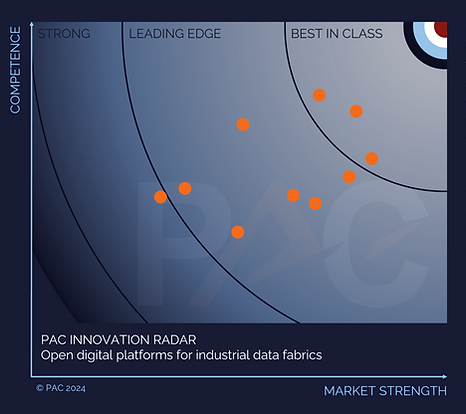 COMPETENCE

STRONG
LEADING EDGE
BEST IN CLASS

PAC

PAC INNOVATION RADAR
Open digital platforms for industrial data fabrics

© PAC 2024

MARKET STRENGTH